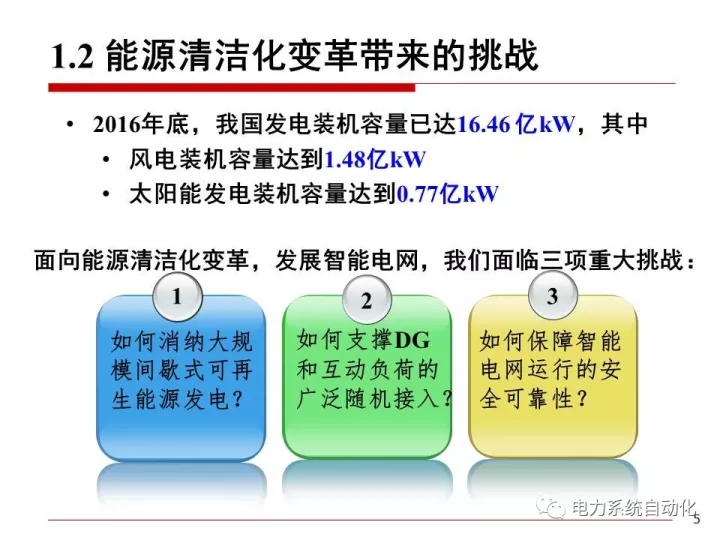 1.2 能源清洁化变革带来的挑战

• 2016年底，我国发电装机容量已达16.46 亿kW，其中

• 风电装机容量达到1.48亿kW

• 太阳能发电装机容量达到0.77亿kW

面向能源清洁化变革，发展智能电网，我们面临三项重大挑战：

1

如何消纳大规模间歇式可再生能源发电？

2

如何支撑DG和互动负荷的广泛随机接入？

3

如何保障智能电网运行的安全可靠性？

电力系统自动化

5